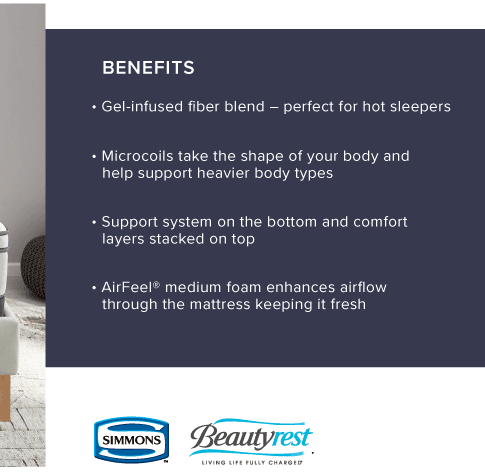 BENEFITS

• Gel-infused fiber blend – perfect for hot sleepers

• Microcoils take the shape of your body and help support heavier body types

• Support system on the bottom and comfort layers stacked on top

• AirFeel® medium foam enhances airflow through the mattress keeping it fresh

SIMMONS™

Beautyrest

LIVING LIFE FULLY CHARGED